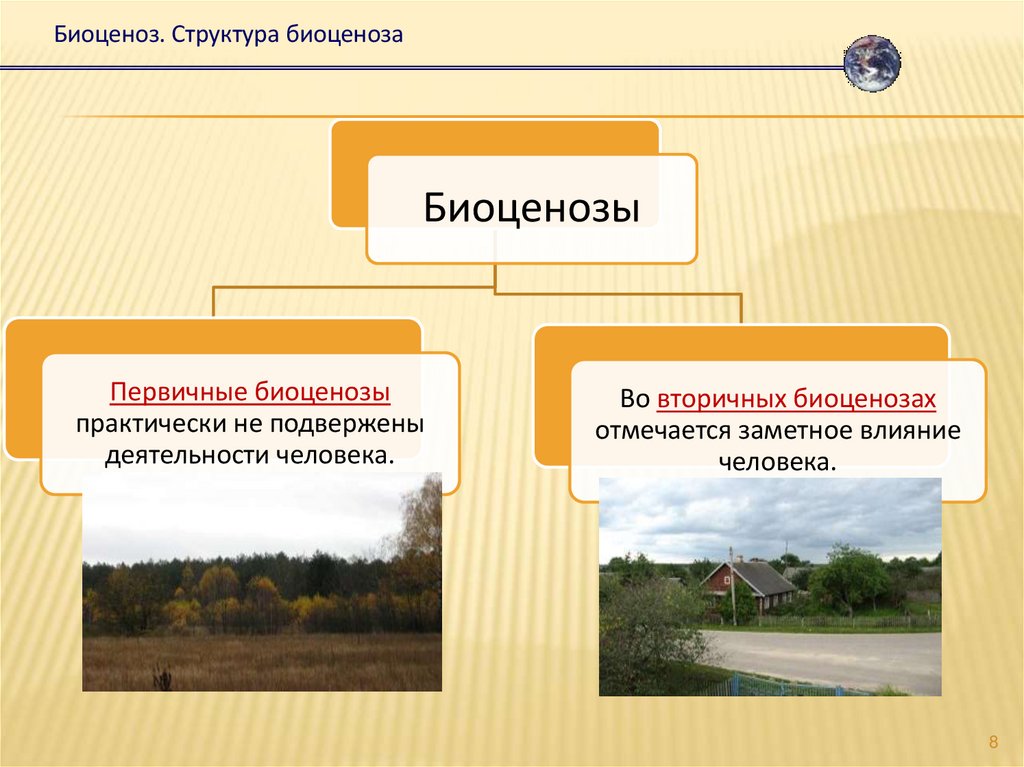 Биоценоз. Структура биоценоза

Биоценозы

Первичные биоценозы практически не подвержены деятельности человека.

Во вторичных биоценозах отмечается заметное влияние человека.

8